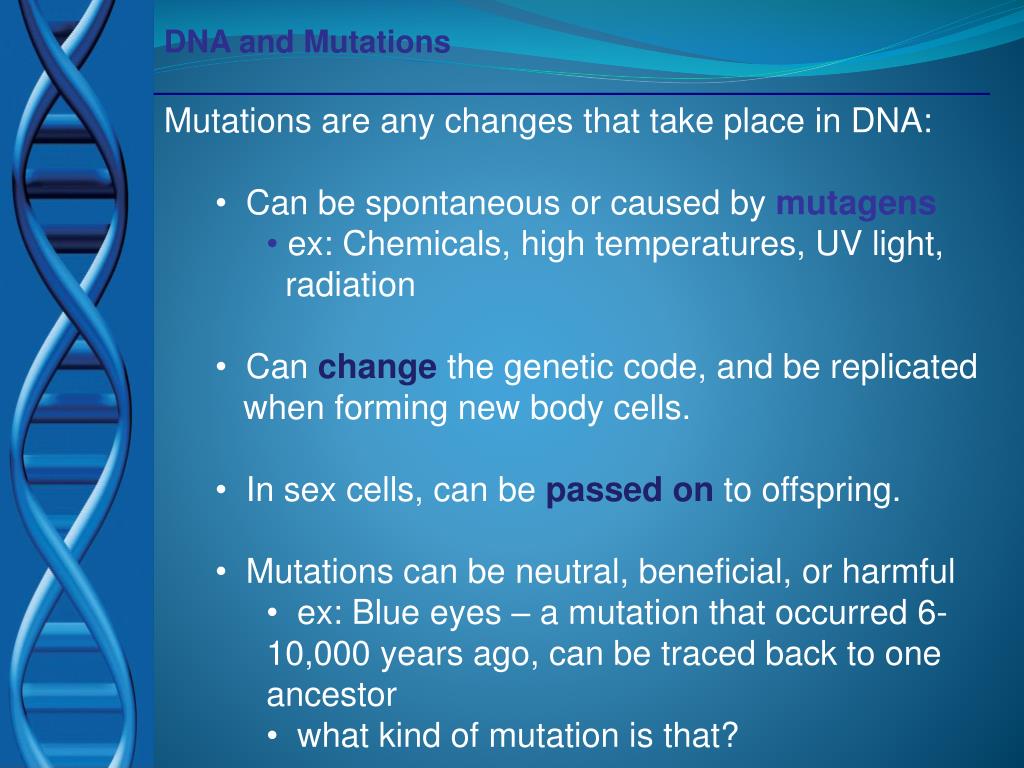 DNA and Mutations

Mutations are any changes that take place in DNA:

• Can be spontaneous or caused by mutagens
  • ex: Chemicals, high temperatures, UV light, radiation

• Can change the genetic code, and be replicated when forming new body cells.

• In sex cells, can be passed on to offspring.

• Mutations can be neutral, beneficial, or harmful
  • ex: Blue eyes – a mutation that occurred 6-10,000 years ago, can be traced back to one ancestor
  • what kind of mutation is that?